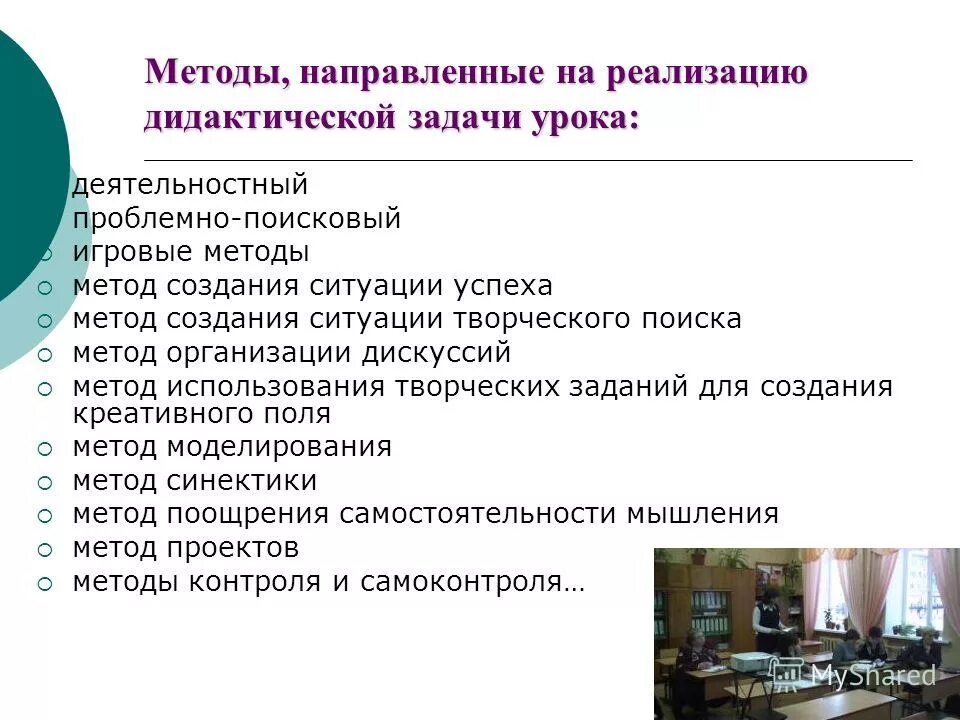 Методы, направленные на реализацию дидактической задачи урока:

деятельностный
проблемно-поисковый
○ игровые методы
○ метод создания ситуации успеха
○ метод создания ситуации творческого поиска
○ метод организации дискуссий
○ метод использования творческих заданий для создания креативного поля
○ метод моделирования
○ метод синектики
○ метод поощрения самостоятельности мышления
○ метод проектов
○ методы контроля и самоконтроля…

MyShared